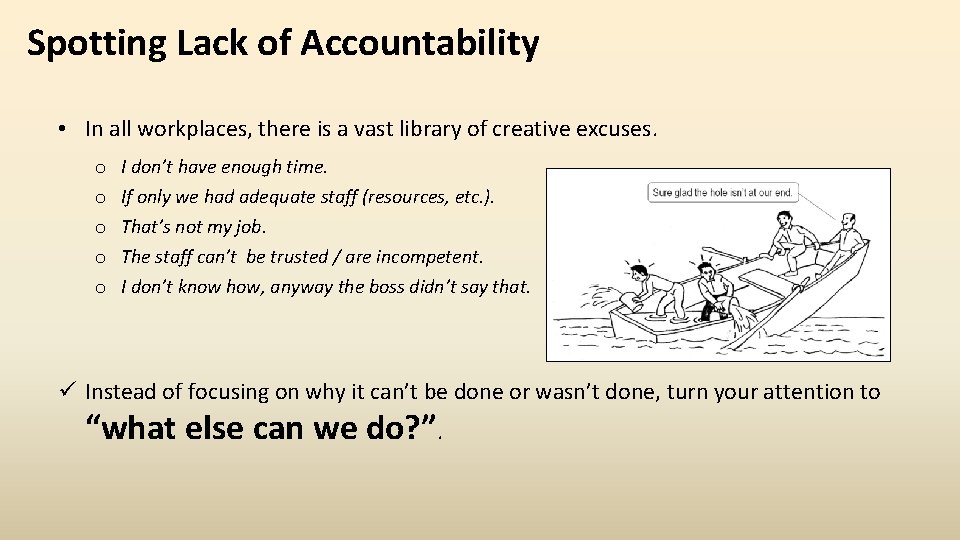 Spotting Lack of Accountability

• In all workplaces, there is a vast library of creative excuses.

o I don't have enough time.
o If only we had adequate staff (resources, etc.).
o That's not my job.
o The staff can't be trusted / are incompetent.
o I don't know how, anyway the boss didn't say that.

Sure glad the hole isn't at our end.

✓ Instead of focusing on why it can't be done or wasn't done, turn your attention to "what else can we do?".